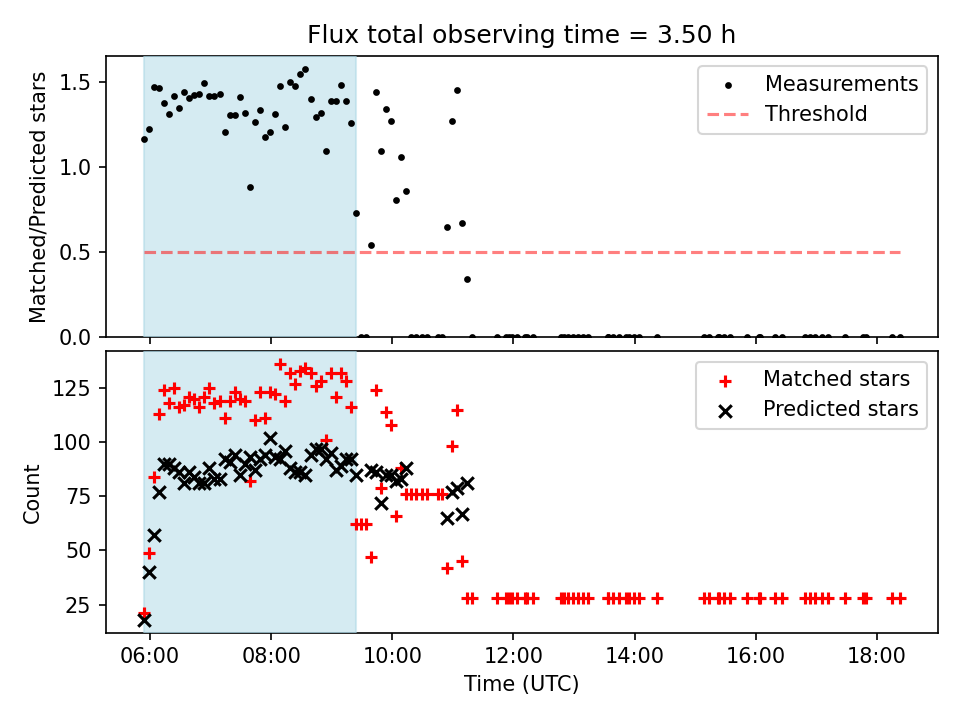 Flux total observing time = 3.50 h

Matched/Predicted stars

1.5
1.0
0.5
0.0

Measurements
Threshold

Count

125
100
75
50
25

Matched stars
Predicted stars

06:00
08:00
10:00
12:00
14:00
16:00
18:00

Time (UTC)